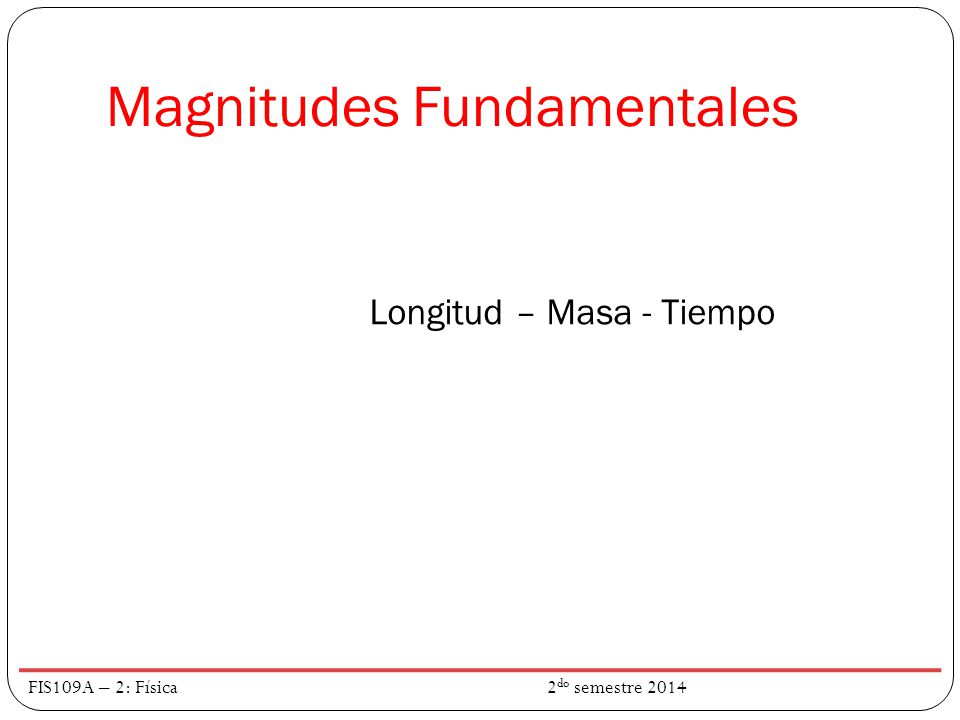 Magnitudes Fundamentales

Longitud – Masa - Tiempo

FIS109A – 2: Física

2$^{do}$ semestre 2014